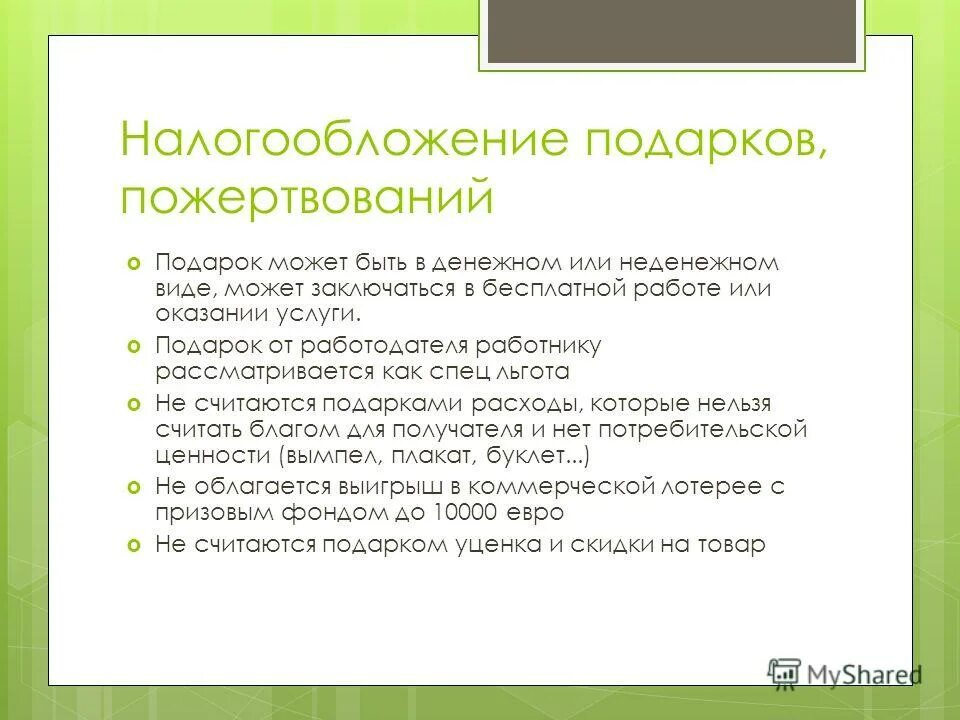 Налогообложение подарков, пожертвований

Подарок может быть в денежном или неденежном виде, может заключаться в бесплатной работе или оказании услуги.

Подарок от работодателя работнику рассматривается как спец льгота

Не считаются подарками расходы, которые нельзя считать благом для получателя и нет потребительской ценности (вымпел, плакат, буклет...)

Не облагается выигрыш в коммерческой лотерее с призовым фондом до 10000 евро

Не считаются подарком уценка и скидки на товар

MyShared